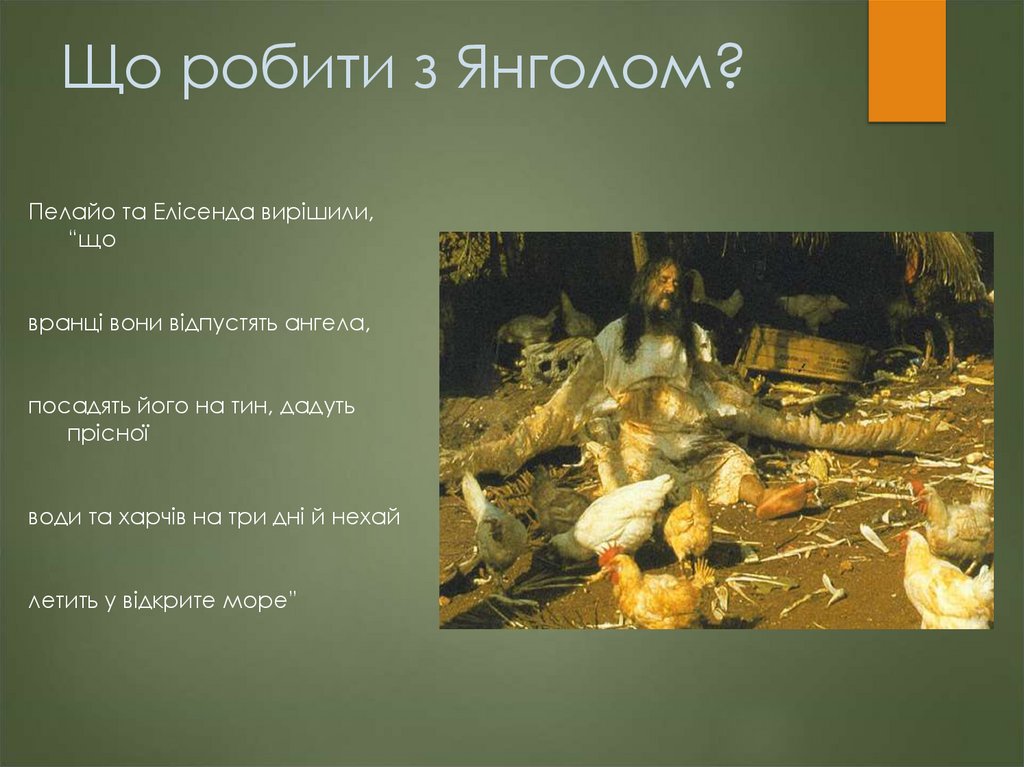 Що робити з Янголом?

Пелайо та Елісенда вирішили, "що

вранці вони відпустять ангела,

посадять його на тин, дадуть прісної

води та харчів на три дні й нехай

летить у відкрите море"